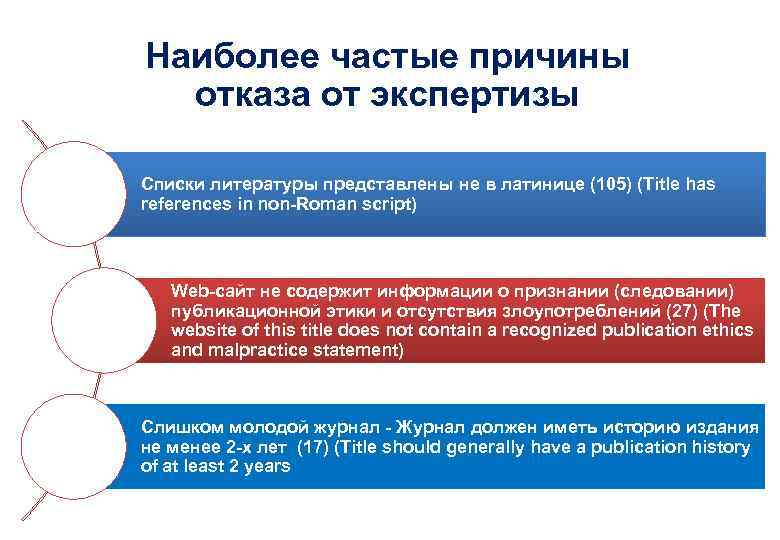 Наиболее частые причины отказа от экспертизы

Списки литературы представлены не в латинице (105) (Title has references in non-Roman script)

Web-сайт не содержит информации о признании (следовании) публикационной этики и отсутствия злоупотреблений (27) (The website of this title does not contain a recognized publication ethics and malpractice statement)

Слишком молодой журнал - Журнал должен иметь историю издания не менее 2-х лет (17) (Title should generally have a publication history of at least 2 years